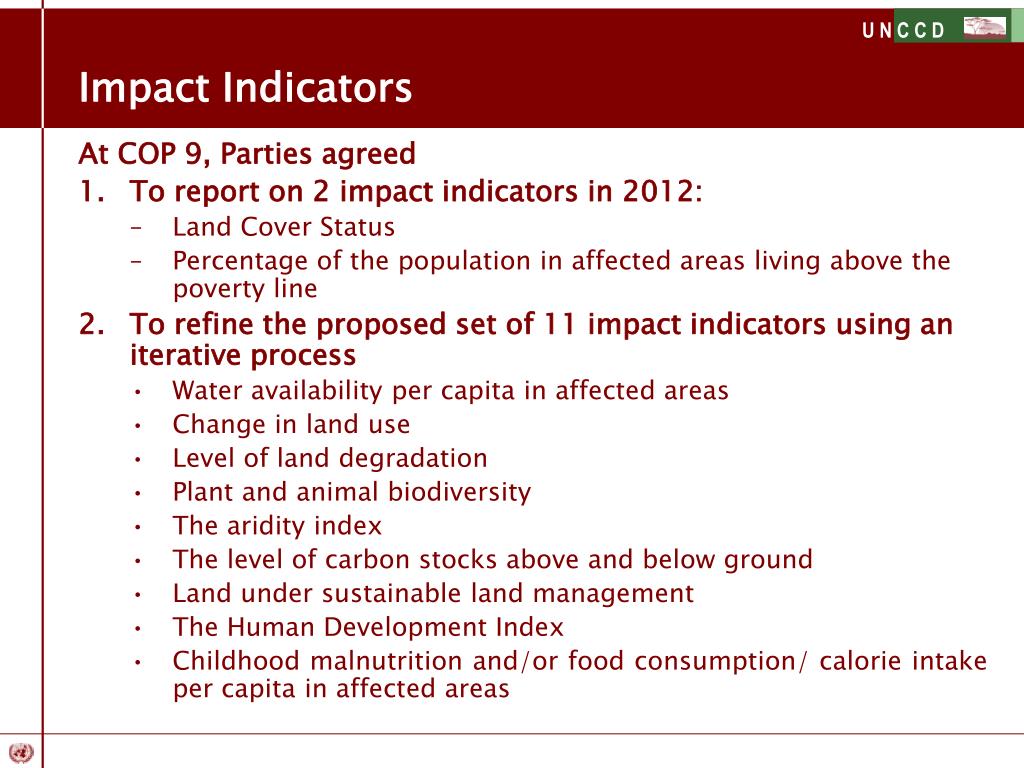 UNCCD

Impact Indicators

At COP 9, Parties agreed

1. To report on 2 impact indicators in 2012:
   – Land Cover Status
   – Percentage of the population in affected areas living above the poverty line

2. To refine the proposed set of 11 impact indicators using an iterative process
   • Water availability per capita in affected areas
   • Change in land use
   • Level of land degradation
   • Plant and animal biodiversity
   • The aridity index
   • The level of carbon stocks above and below ground
   • Land under sustainable land management
   • The Human Development Index
   • Childhood malnutrition and/or food consumption/ calorie intake per capita in affected areas